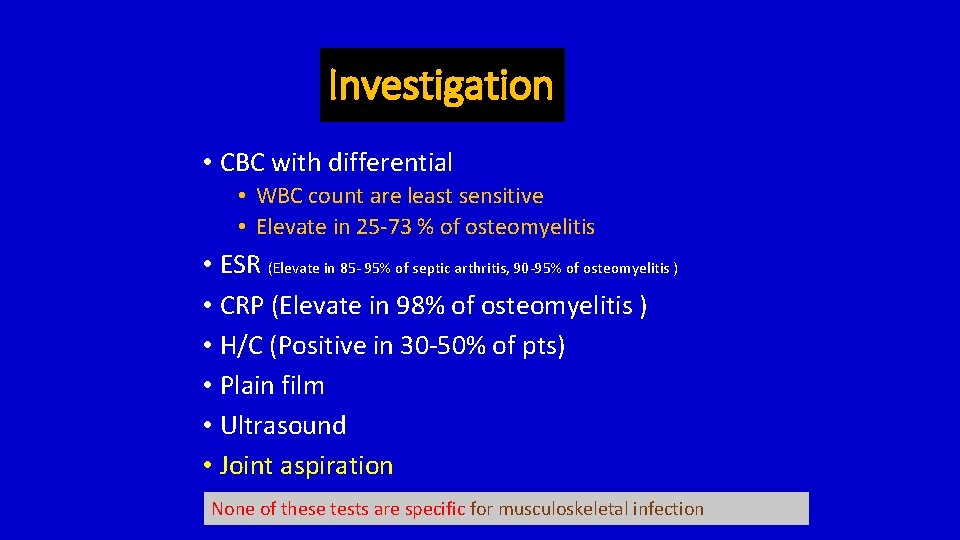 Investigation

• CBC with differential
  • WBC count are least sensitive
  • Elevate in 25-73 % of osteomyelitis
• ESR (Elevate in 85- 95% of septic arthritis, 90-95% of osteomyelitis )
• CRP (Elevate in 98% of osteomyelitis )
• H/C (Positive in 30-50% of pts)
• Plain film
• Ultrasound
• Joint aspiration

None of these tests are specific for musculoskeletal infection